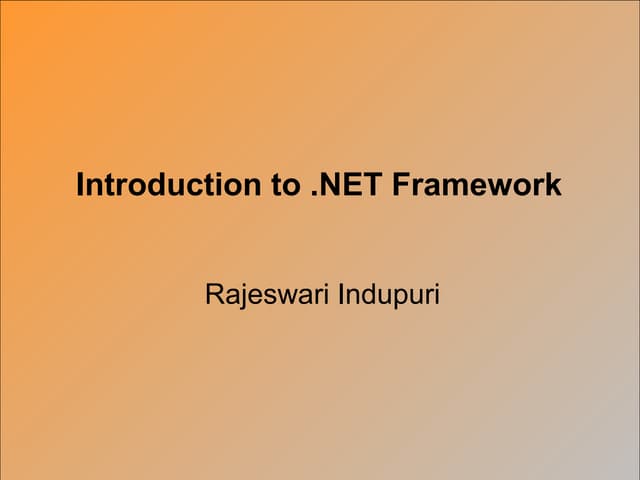 Introduction to .NET Framework

Rajeswari Indupuri